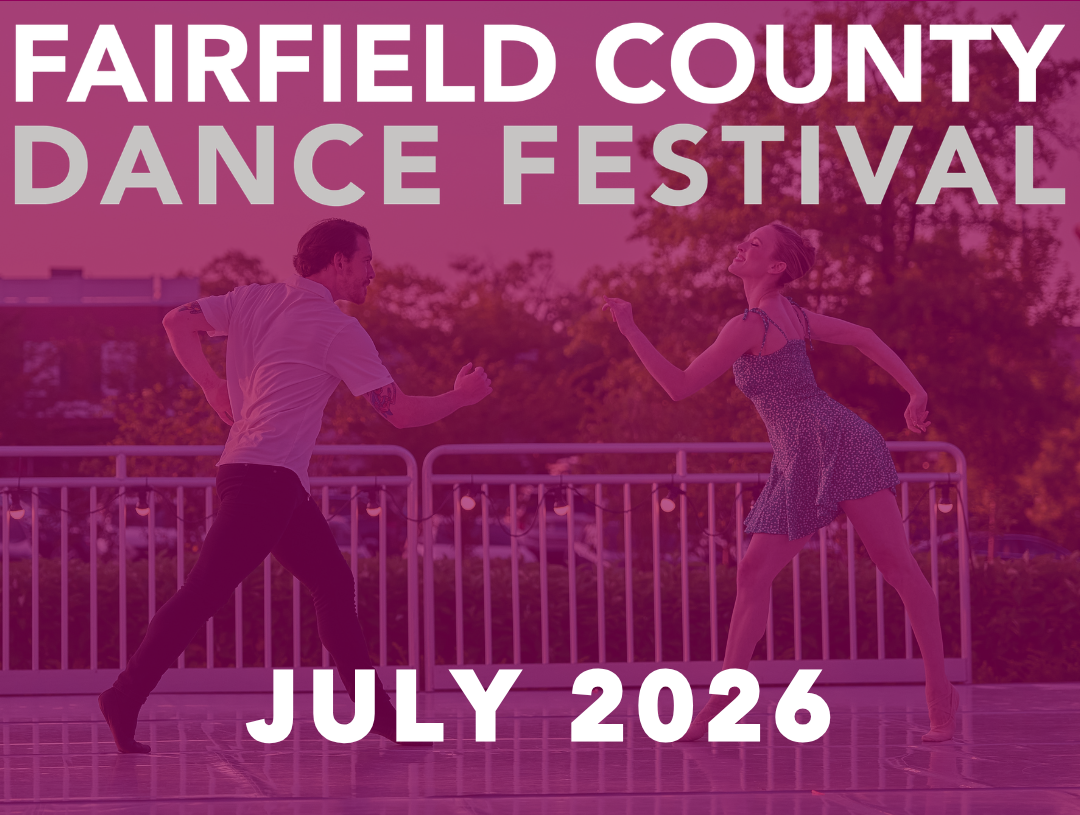 FAIRFIELD COUNTY
DANCE FESTIVAL

JULY 2026